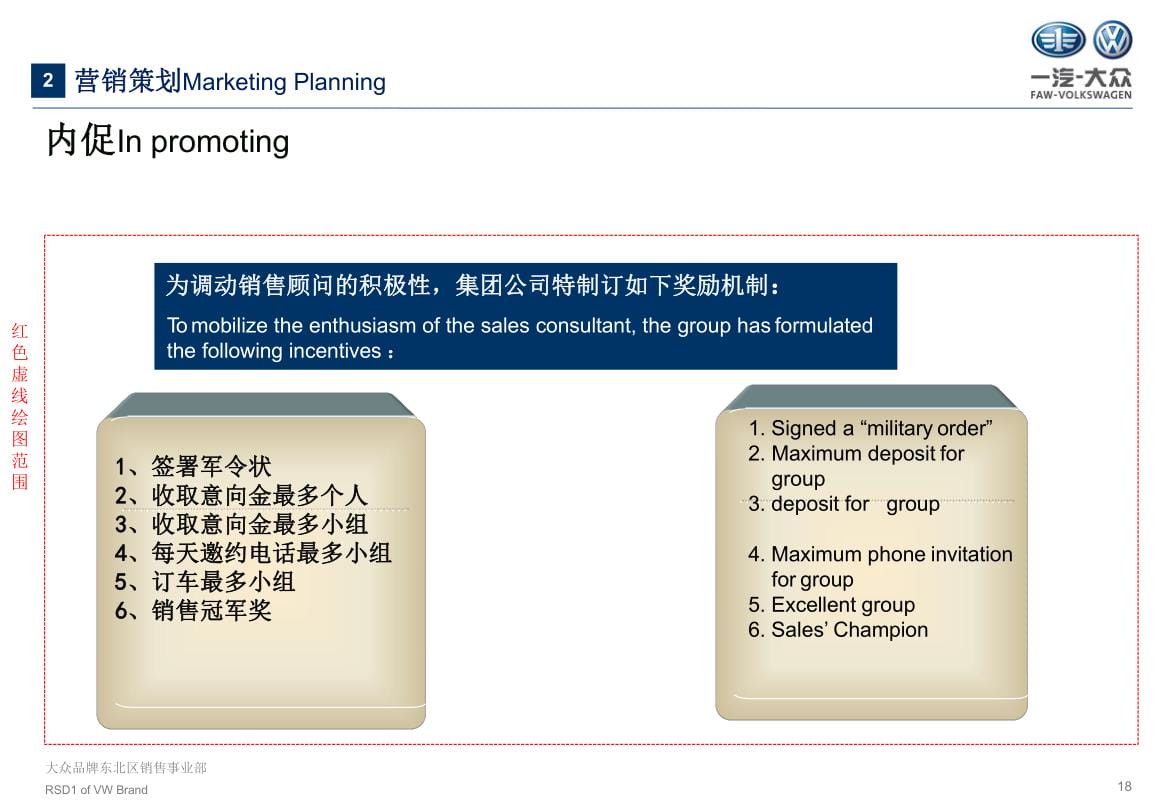 2 营销策划Marketing Planning

一汽-大众
FAW-VOLKSWAGEN

内促In promoting

红色虚线绘图范围

为调动销售顾问的积极性，集团公司特制订如下奖励机制：
To mobilize the enthusiasm of the sales consultant, the group has formulated the following incentives ：

1、签署军令状
2、收取意向金最多个人
3、收取意向金最多小组
4、每天邀约电话最多小组
5、订车最多小组
6、销售冠军奖

1. Signed a “military order”
2. Maximum deposit for group
3. deposit for group

4. Maximum phone invitation for group
5. Excellent group
6. Sales’ Champion

大众品牌东北区销售事业部
RSD1 of VW Brand

18